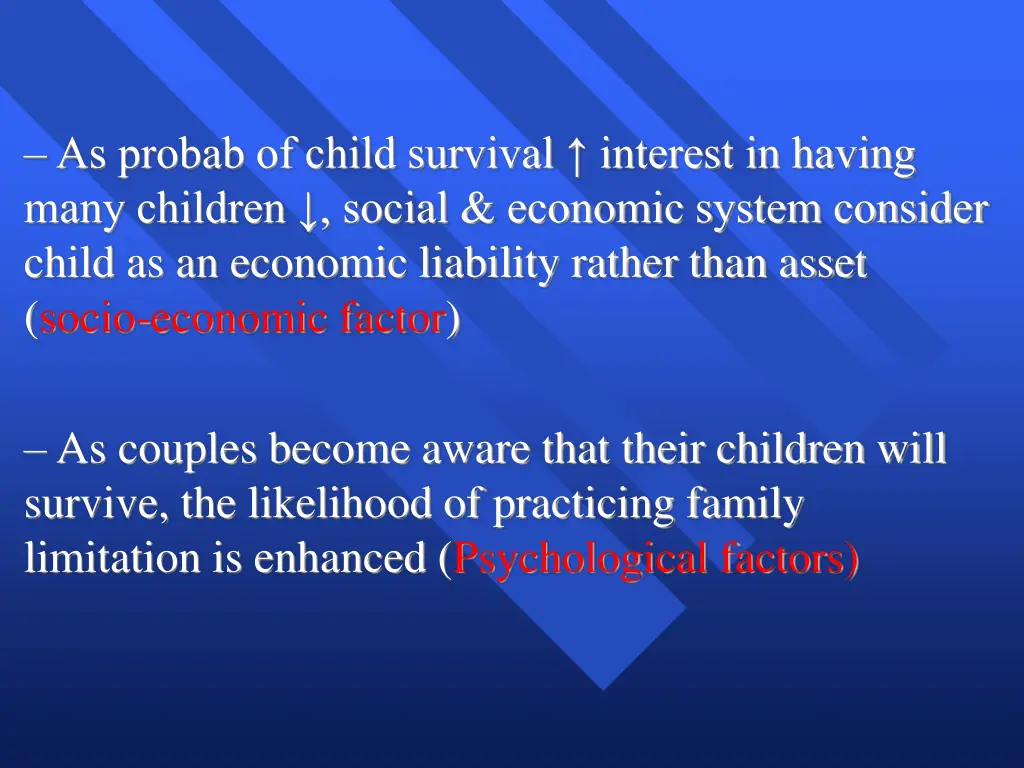 – As probab of child survival ↑ interest in having many children ↓, social & economic system consider child as an economic liability rather than asset (socio-economic factor)

– As couples become aware that their children will survive, the likelihood of practicing family limitation is enhanced (Psychological factors)